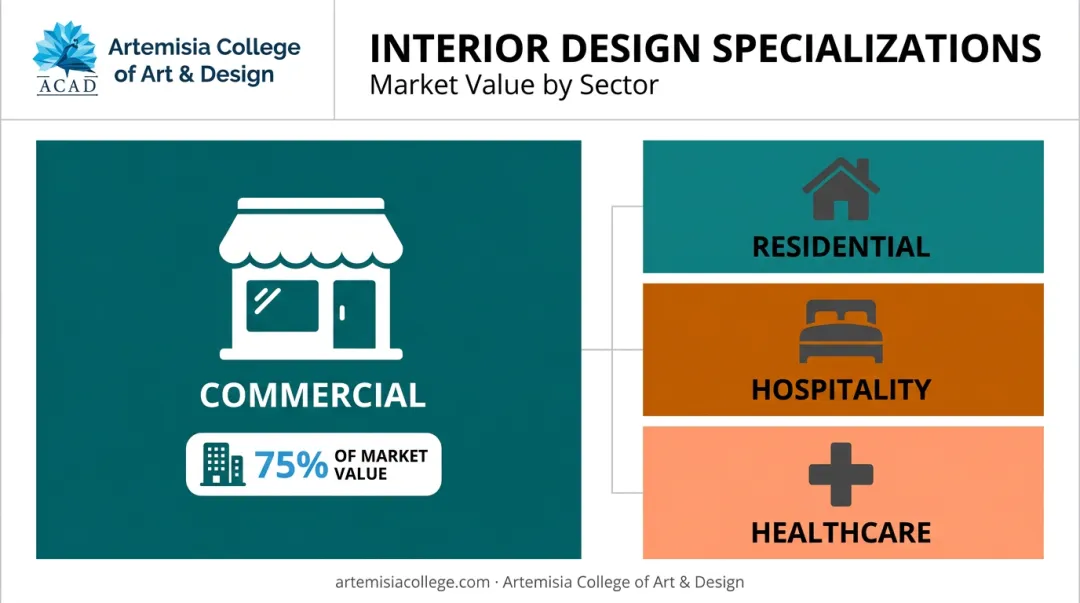 ACAD
Artemisia College of Art & Design

INTERIOR DESIGN SPECIALIZATIONS
Market Value by Sector

COMMERCIAL

75% OF MARKET VALUE

RESIDENTIAL

HOSPITALITY

HEALTHCARE

artemisiacollege.com · Artemisia College of Art & Design